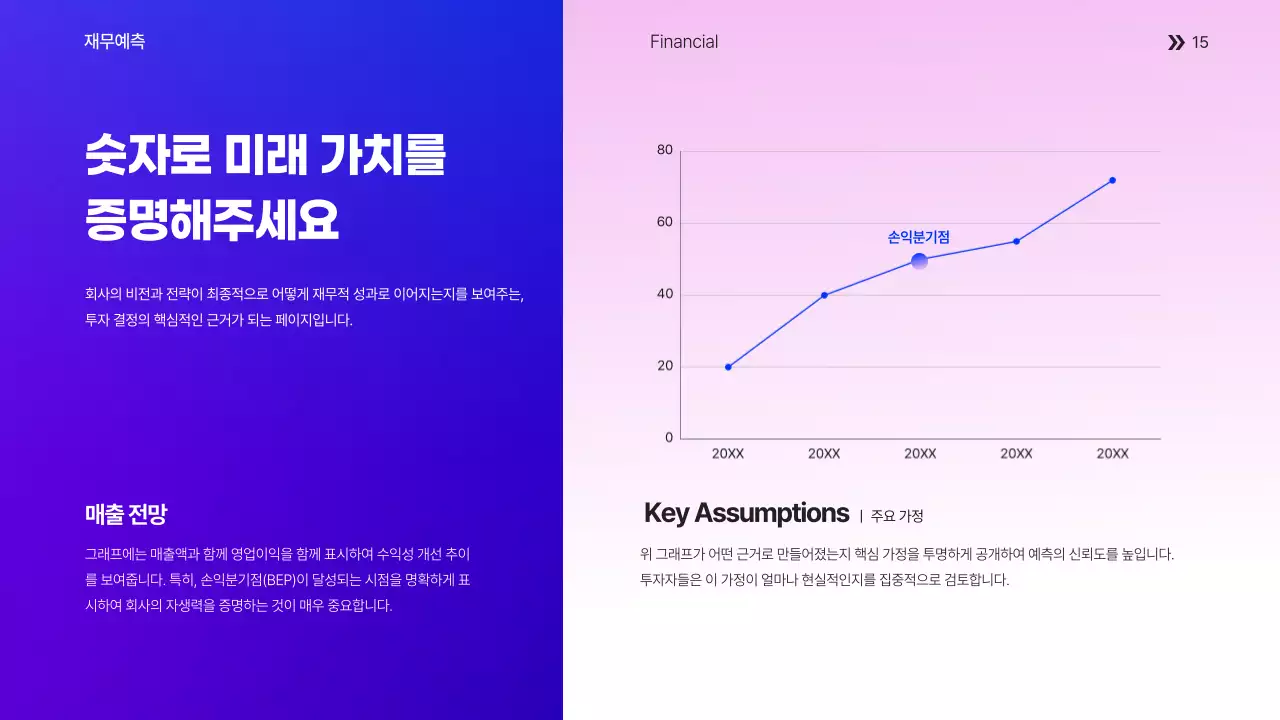 재무예측

숫자로 미래 가치를 증명해주세요

회사의 비전과 전략이 최종적으로 어떻게 재무적 성과로 이어지는지를 보여주는, 투자 결정의 핵심적인 근거가 되는 페이지입니다.

매출 전망

그래프에는 매출액과 함께 영업이익을 함께 표시하여 수익성 개선 추이를 보여줍니다. 특히, 손익분기점(BEP)이 달성되는 시점을 명확하게 표시하여 회사의 자생력을 증명하는 것이 매우 중요합니다.

Financial

15

80
60
40
20
0
손익분기점
20XX 20XX 20XX 20XX 20XX

Key Assumptions | 주요 가정

위 그래프가 어떤 근거로 만들어졌는지 핵심 가정을 투명하게 공개하여 예측의 신뢰도를 높입니다. 투자자들은 이 가정이 얼마나 현실적인지를 집중적으로 검토합니다.